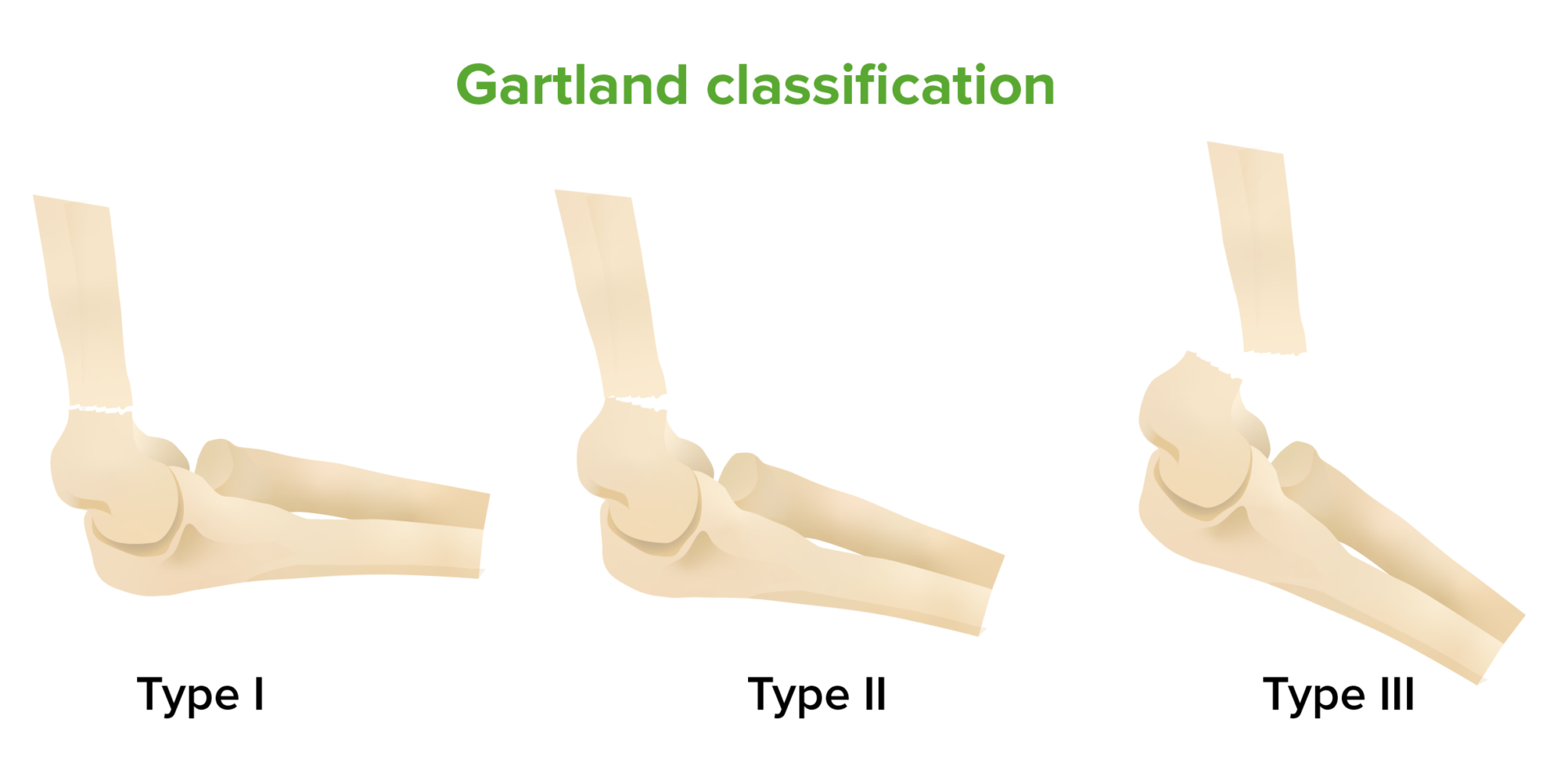 Gartland classification

Type I

Type II

Type III